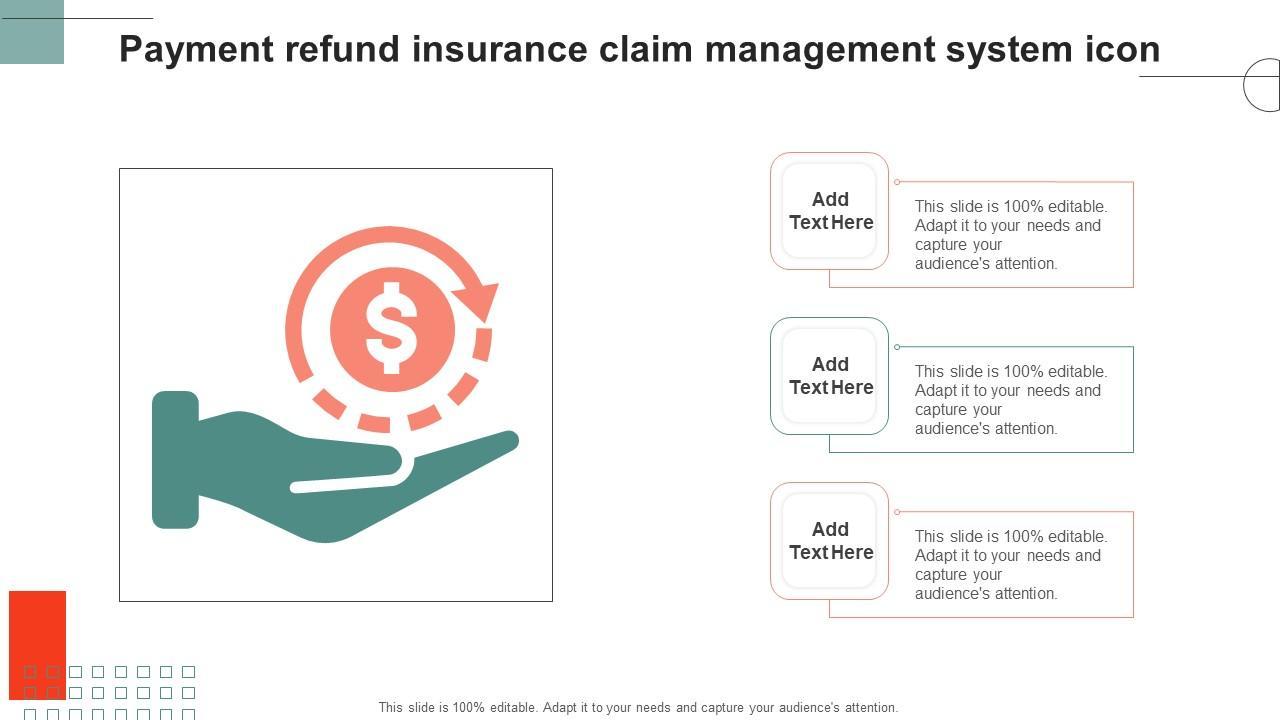 Payment refund insurance claim management system icon

$

Add Text Here

This slide is 100% editable. Adapt it to your needs and capture your audience's attention.

Add Text Here

This slide is 100% editable. Adapt it to your needs and capture your audience's attention.

Add Text Here

This slide is 100% editable. Adapt it to your needs and capture your audience's attention.

This slide is 100% editable. Adapt it to your needs and capture your audience's attention.